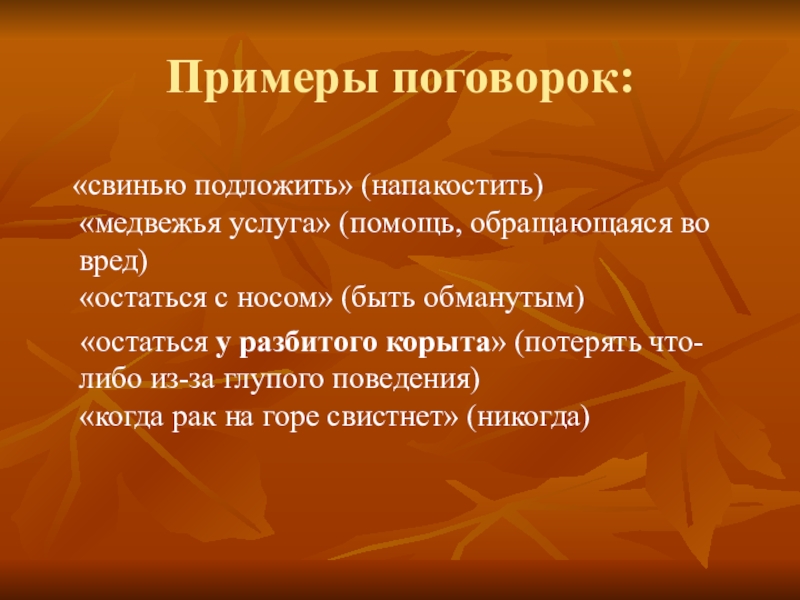 Примеры поговорок:

«свинью подложить» (напакостить)
«медвежья услуга» (помощь, обращающаяся во вред)
«остаться с носом» (быть обманутым)

«остаться у разбитого корыта» (потерять что-либо из-за глупого поведения)
«когда рак на горе свистнет» (никогда)